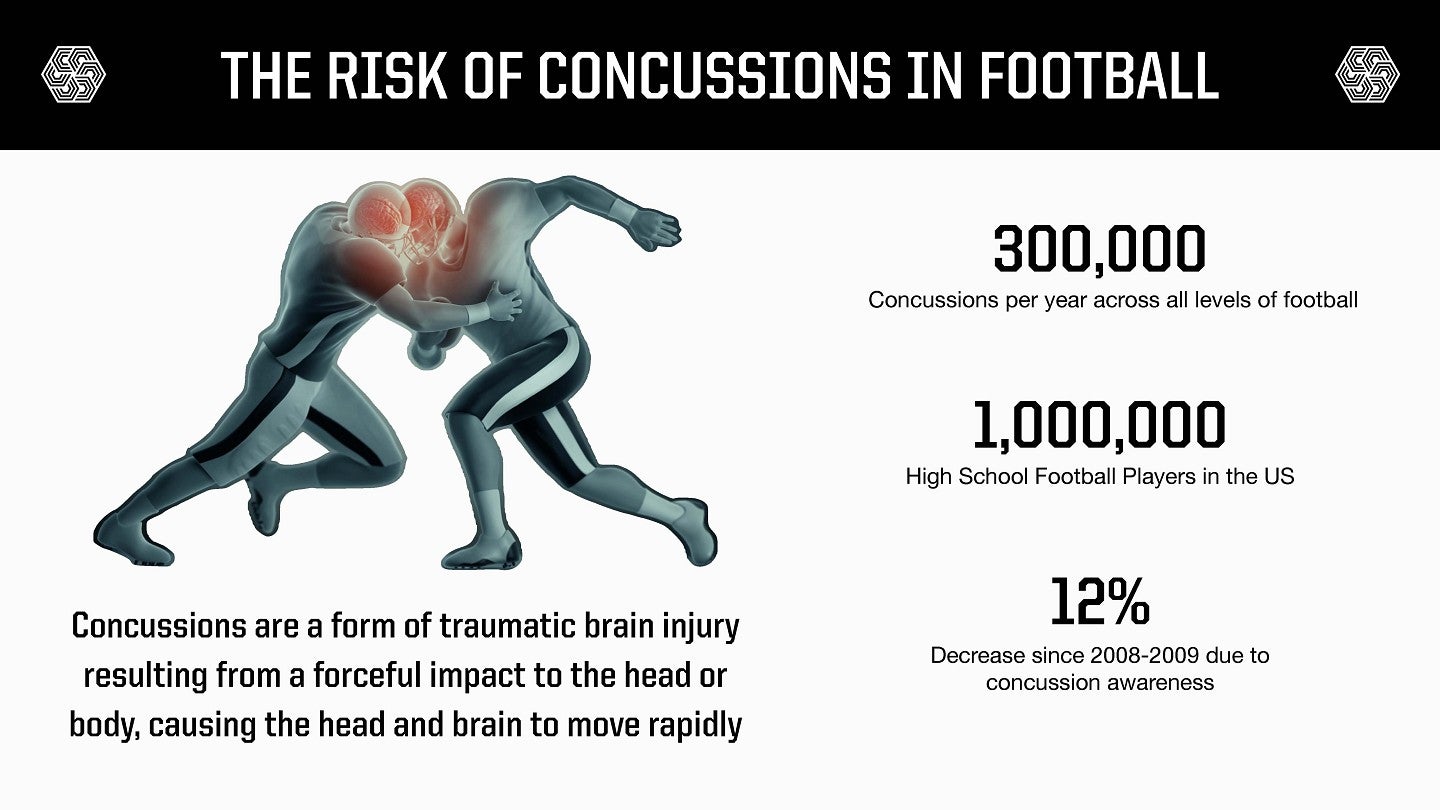 THE RISK OF CONCUSSIONS IN FOOTBALL

Concussions are a form of traumatic brain injury resulting from a forceful impact to the head or body, causing the head and brain to move rapidly

300,000
Concussions per year across all levels of football

1,000,000
High School Football Players in the US

12%
Decrease since 2008-2009 due to concussion awareness